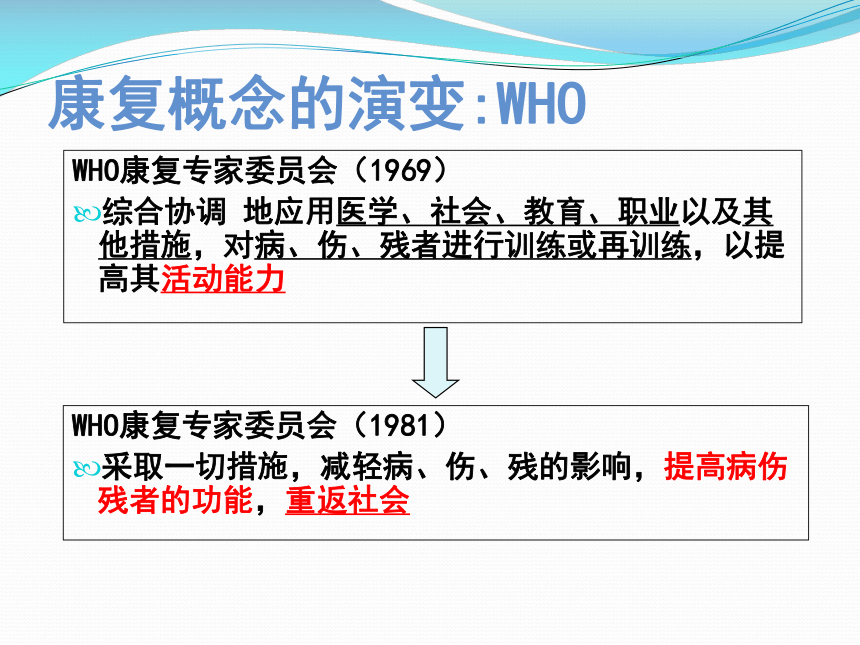 康复概念的演变:WHO

WHO康复专家委员会（1969）

综合协调 地应用医学、社会、教育、职业以及其他措施，对病、伤、残者进行训练或再训练，以提高其活动能力

WHO康复专家委员会（1981）

采取一切措施，减轻病、伤、残的影响，提高病伤残者的功能，重返社会